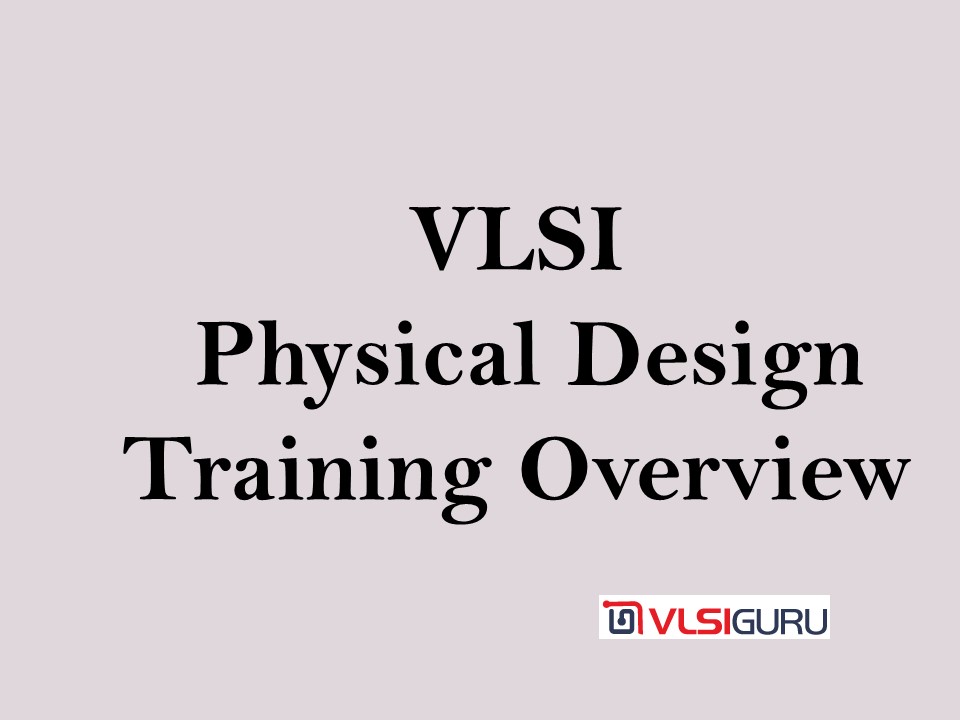 VLSI
Physical Design
Training Overview

VLSIGURU